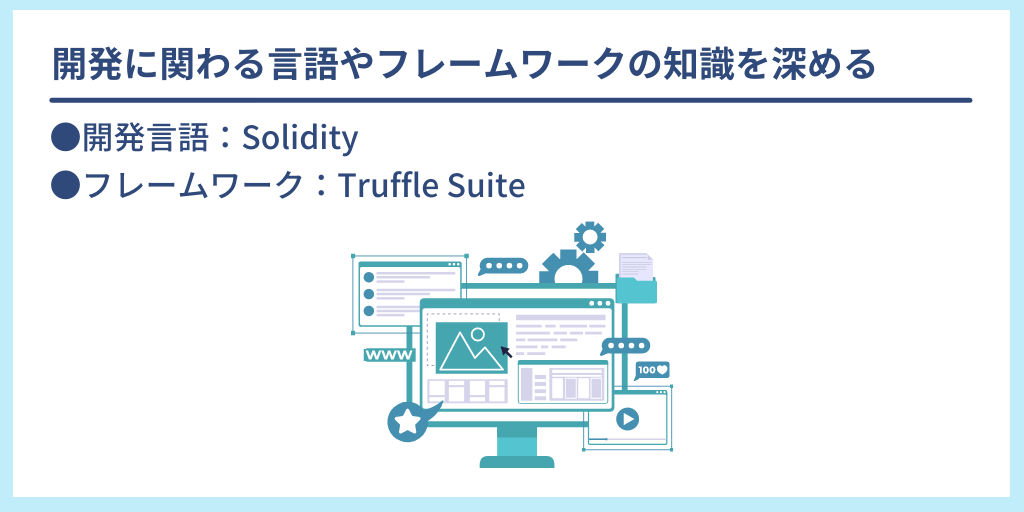 開発に関わる言語やフレームワークの知識を深める

●開発言語：Solidity
●フレームワーク：Truffle Suite

www

100